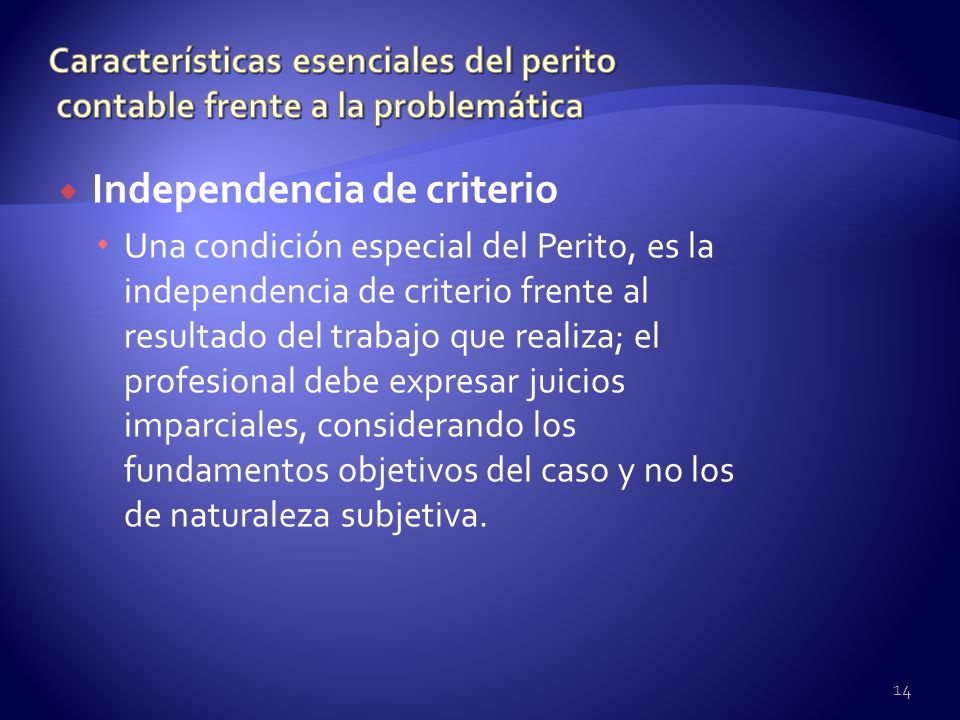 Características esenciales del perito contable frente a la problemática

Independencia de criterio

Una condición especial del Perito, es la independencia de criterio frente al resultado del trabajo que realiza; el profesional debe expresar juicios imparciales, considerando los fundamentos objetivos del caso y no los de naturaleza subjetiva.

14